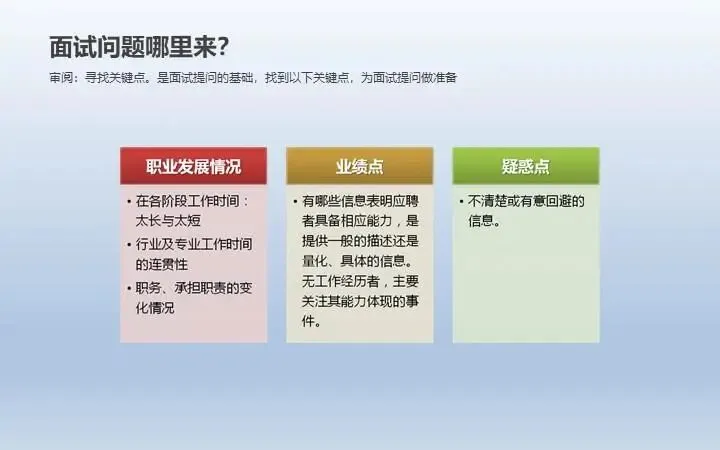 面试问题哪里来?

审阅：寻找关键点。是面试提问的基础，找到以下关键点，为面试提问做准备

职业发展情况

• 在各阶段工作时间：太长与太短
• 行业及专业工作时间的连贯性
• 职务、承担职责的变化情况

业绩点

• 有哪些信息表明应聘者具备相应能力，是提供一般的描述还是量化、具体的信息。无工作经历者，主要关注其能力体现的事件。

疑惑点

• 不清楚或有意回避的信息。